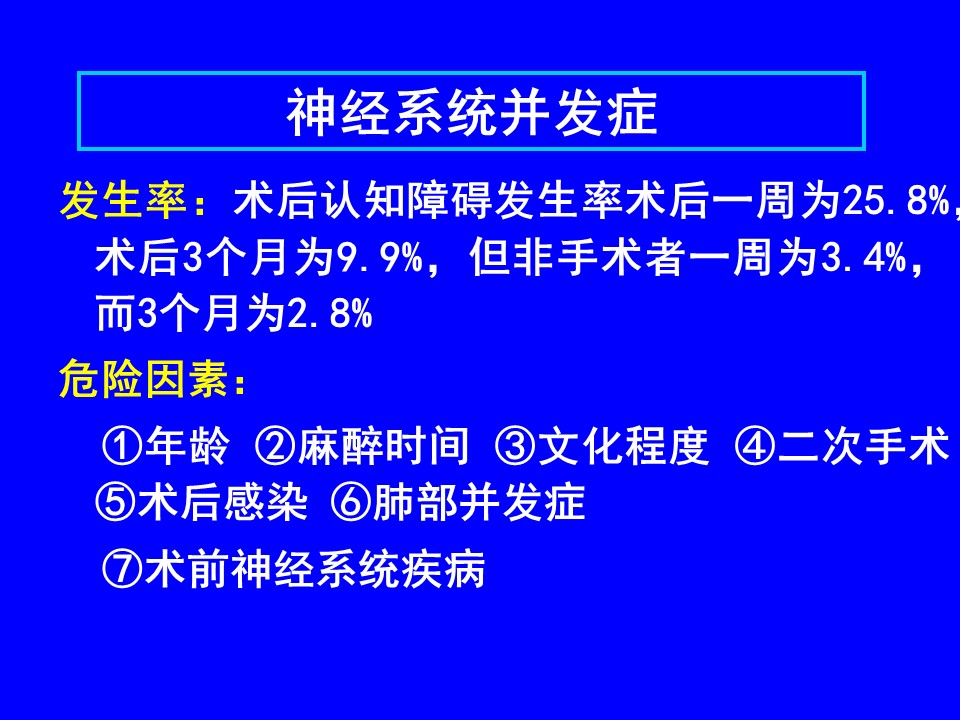 神经系统并发症

发生率：术后认知障碍发生率术后一周为25.8%，术后3个月为9.9%，但非手术者一周为3.4%，而3个月为2.8%

危险因素：

①年龄 ②麻醉时间 ③文化程度 ④二次手术 ⑤术后感染 ⑥肺部并发症

⑦术前神经系统疾病